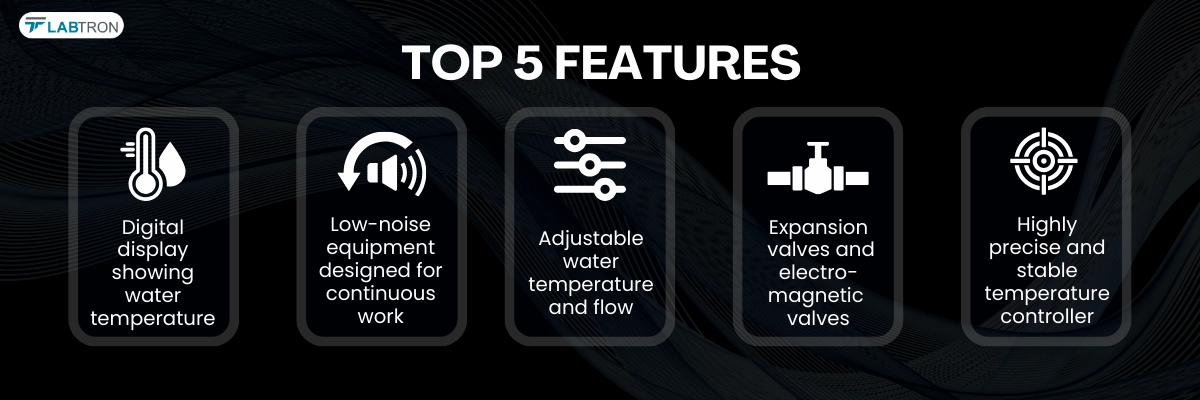 LABTRON

TOP 5 FEATURES

Digital display showing water temperature

Low-noise equipment designed for continuous work

Adjustable water temperature and flow

Expansion valves and electro-magnetic valves

Highly precise and stable temperature controller